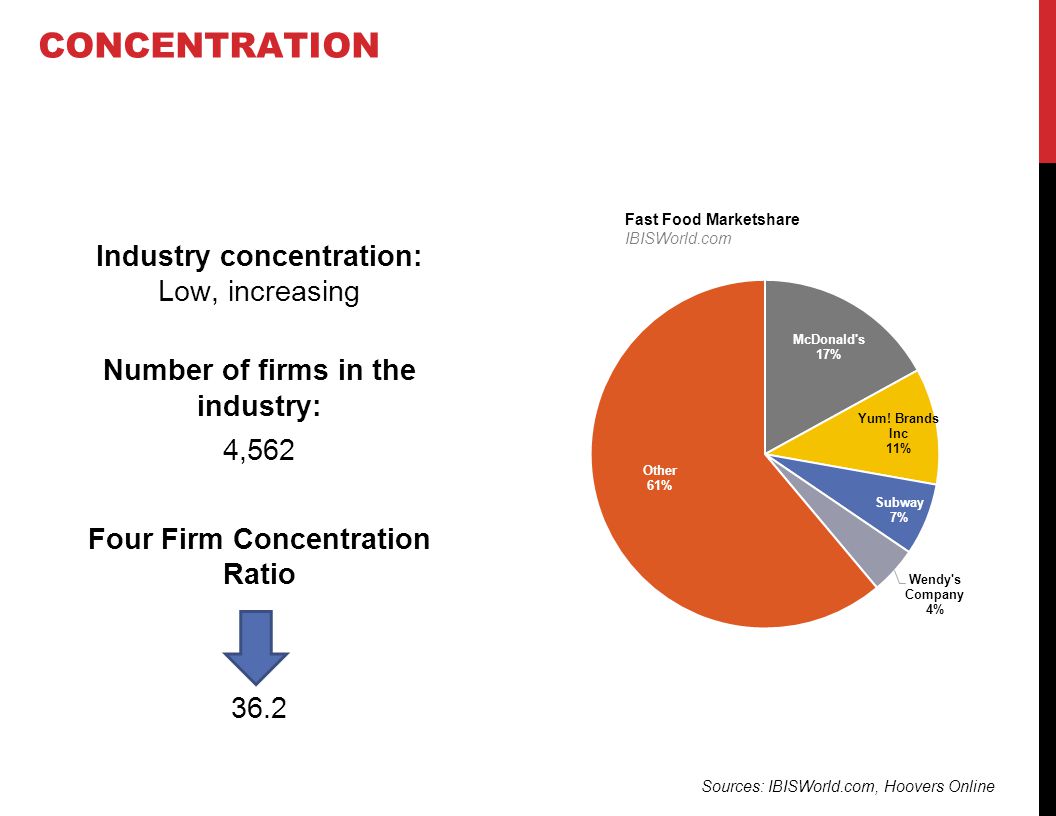 CONCENTRATION

Industry concentration:
Low, increasing

Number of firms in the industry:
4,562

Four Firm Concentration Ratio

36.2

Fast Food Marketshare
IBISWorld.com

McDonald's
17%

Yum! Brands Inc
11%

Subway
7%

Wendy's Company
4%

Other
61%

Sources: IBISWorld.com, Hoovers Online